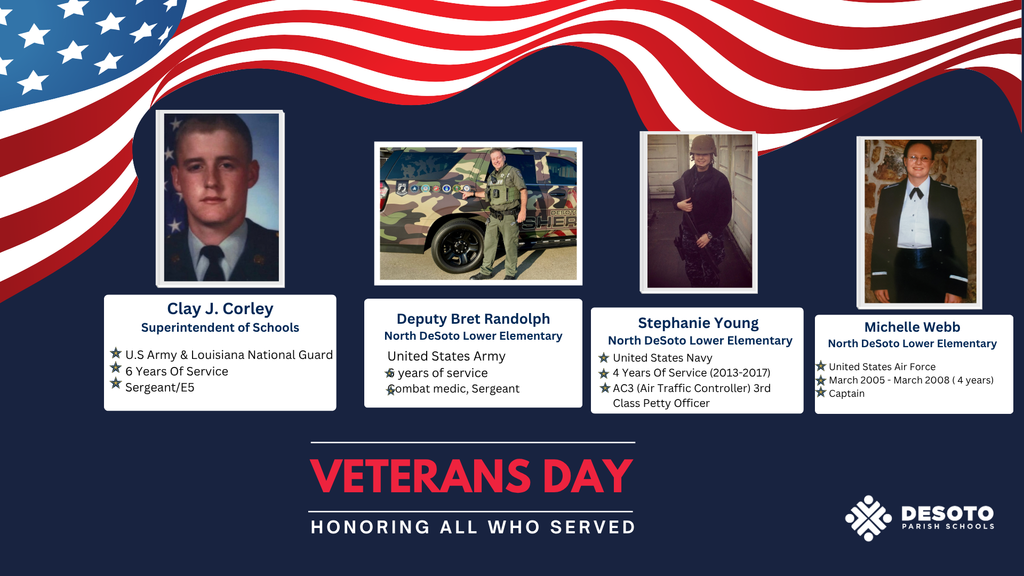 Clay J. Corley
Superintendent of Schools

U.S Army & Louisiana National Guard
6 Years Of Service
Sergeant/E5

Deputy Bret Randolph
North DeSoto Lower Elementary

United States Army
6 years of service
Combat medic, Sergeant

Stephanie Young
North DeSoto Lower Elementary

United States Navy
4 Years Of Service (2013-2017)
AC3 (Air Traffic Controller) 3rd Class Petty Officer

Michelle Webb
North DeSoto Lower Elementary

United States Air Force
March 2005 - March 2008 ( 4 years)
Captain

VETERANS DAY
HONORING ALL WHO SERVED

DESOTO
PARISH SCHOOLS